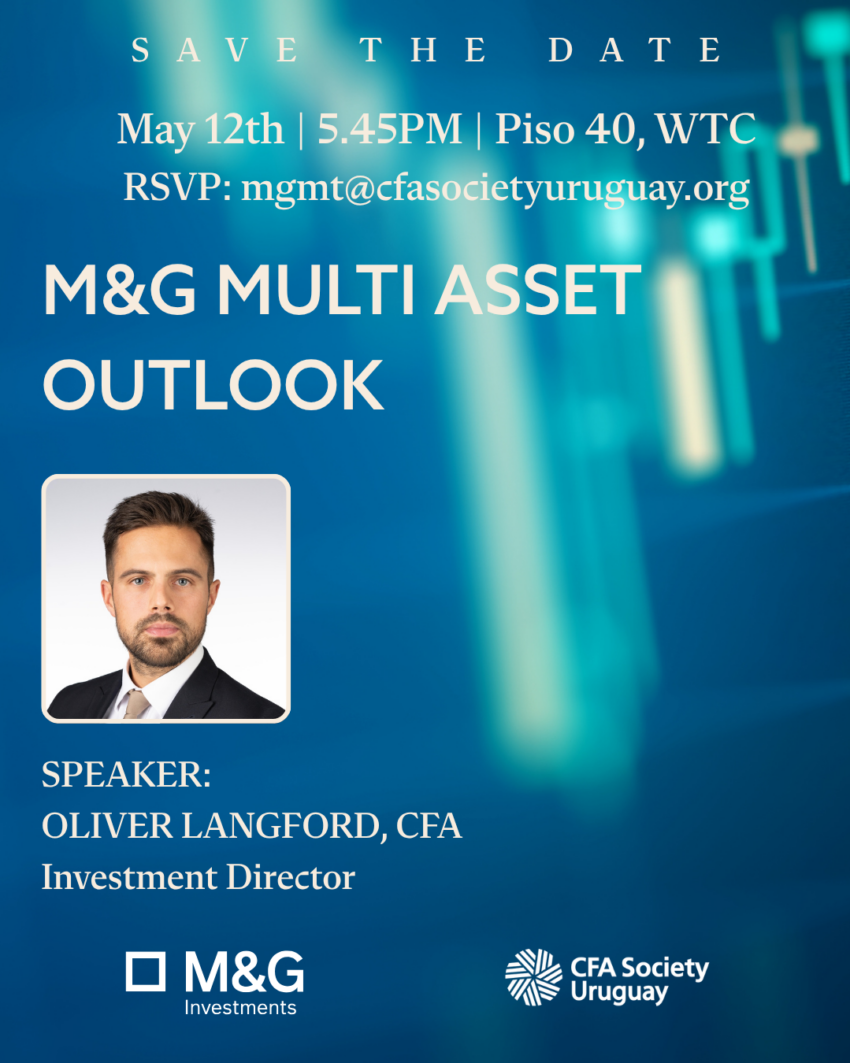 SAVE THE DATE

May 12th | 5.45PM | Piso 40, WTC
RSVP: mgmt@cfasocietyuruguay.org

M&G MULTI ASSET OUTLOOK

SPEAKER:
OLIVER LANGFORD, CFA
Investment Director

M&G
Investments

CFA Society
Uruguay